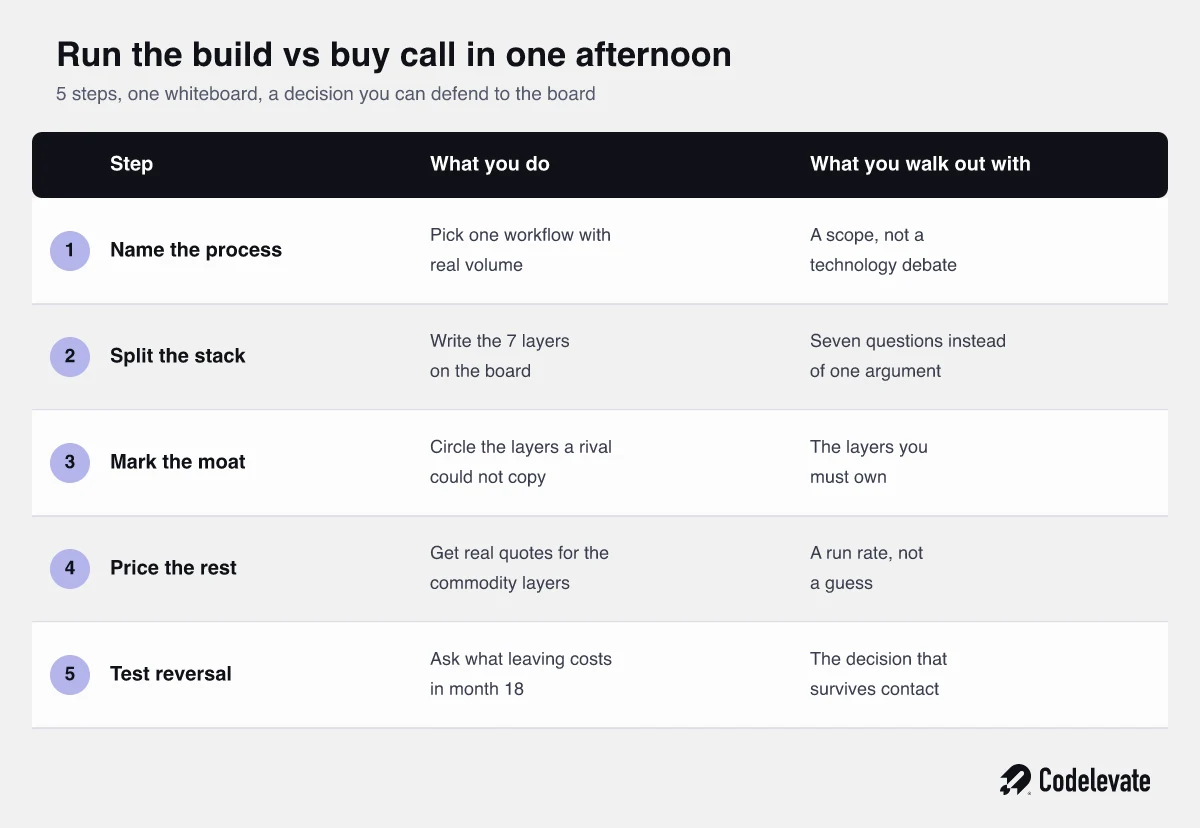 Run the build vs buy call in one afternoon

5 steps, one whiteboard, a decision you can defend to the board

| | Step | What you do | What you walk out with |
|---|---|---|---|
| 1 | Name the process | Pick one workflow with real volume | A scope, not a technology debate |
| 2 | Split the stack | Write the 7 layers on the board | Seven questions instead of one argument |
| 3 | Mark the moat | Circle the layers a rival could not copy | The layers you must own |
| 4 | Price the rest | Get real quotes for the commodity layers | A run rate, not a guess |
| 5 | Test reversal | Ask what leaving costs in month 18 | The decision that survives contact |

Codelevate